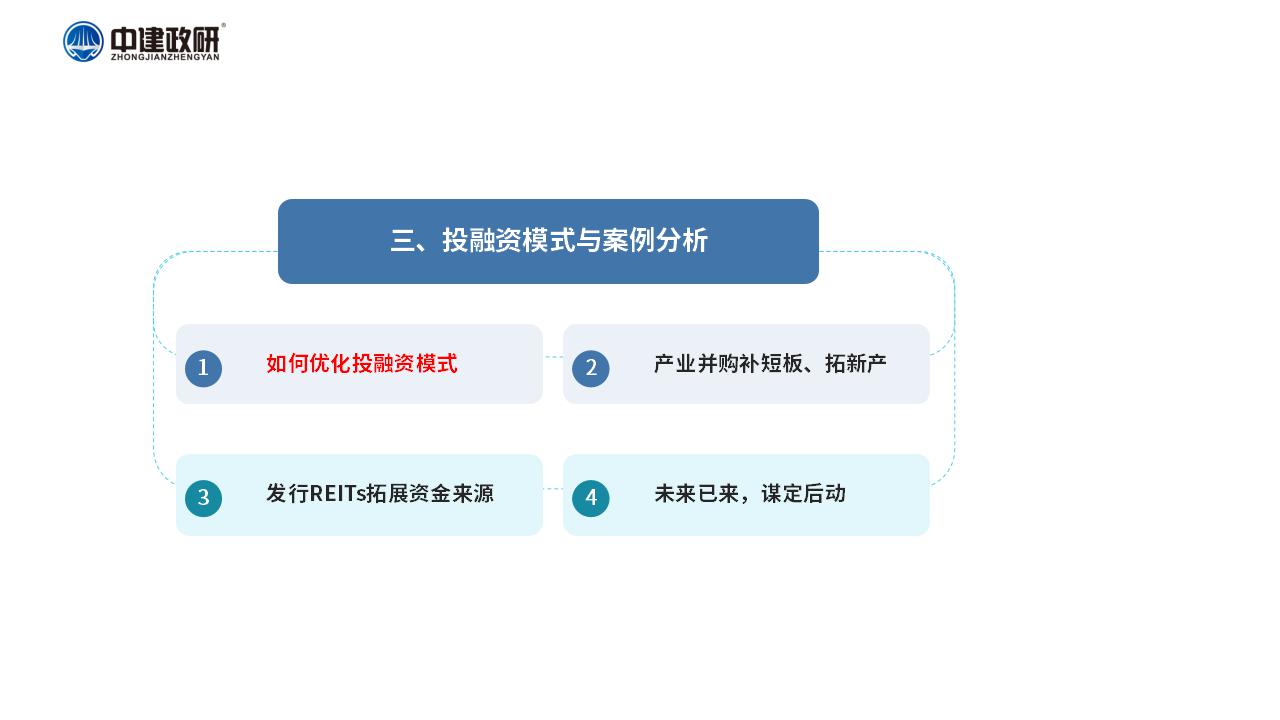 中建政研®
ZHONGJIANZHENGYAN

三、投融资模式与案例分析

1 如何优化投融资模式

2 产业并购补短板、拓新产

3 发行REITs拓展资金来源

4 未来已来，谋定后动